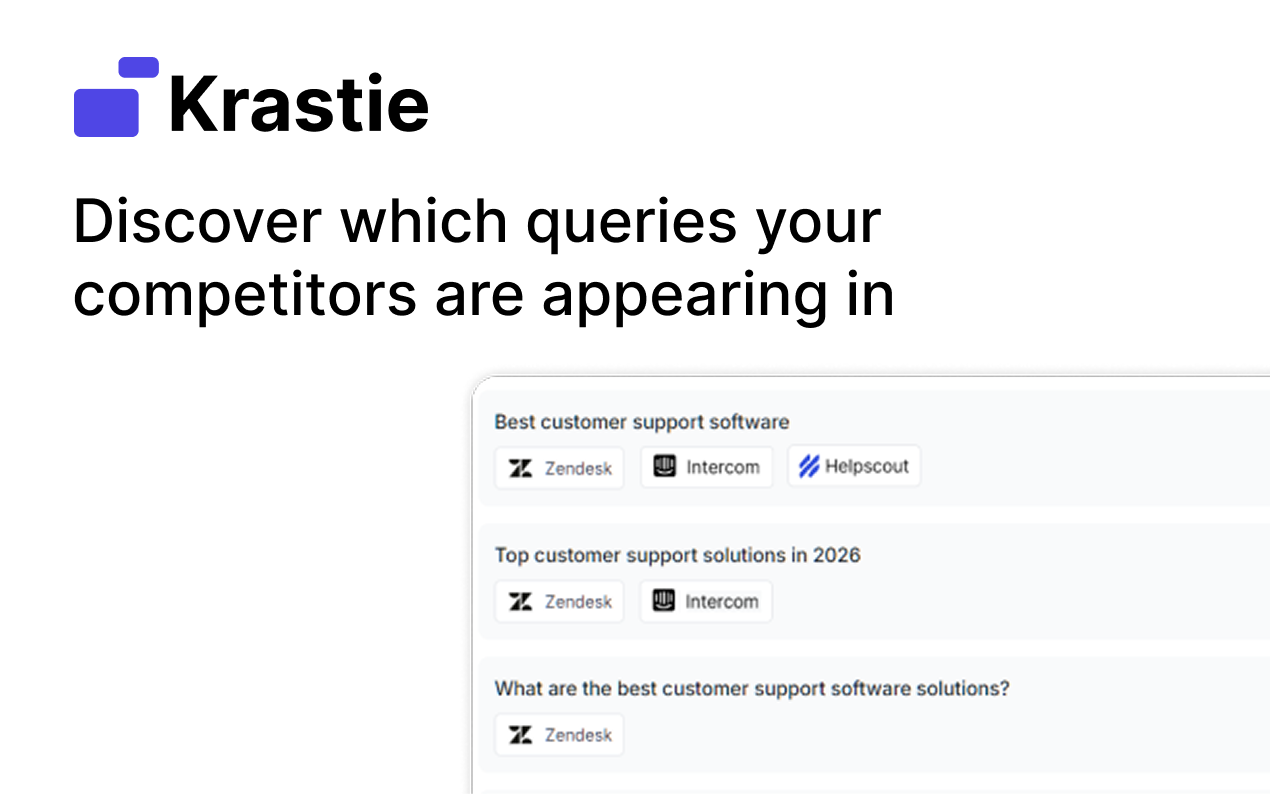 Krastie

Discover which queries your competitors are appearing in

Best customer support software

Zendesk Intercom Helpscout

Top customer support solutions in 2026

Zendesk Intercom

What are the best customer support software solutions?

Zendesk